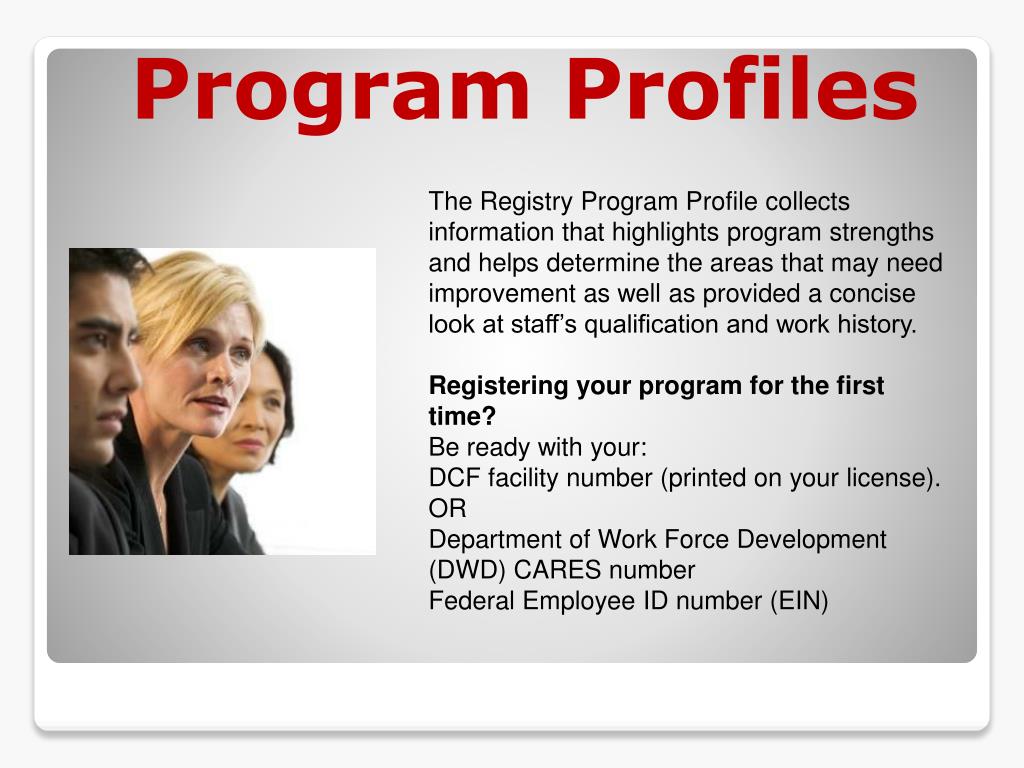 Program Profiles

The Registry Program Profile collects information that highlights program strengths and helps determine the areas that may need improvement as well as provided a concise look at staff's qualification and work history.

Registering your program for the first time?
Be ready with your:
DCF facility number (printed on your license).
OR
Department of Work Force Development (DWD) CARES number
Federal Employee ID number (EIN)